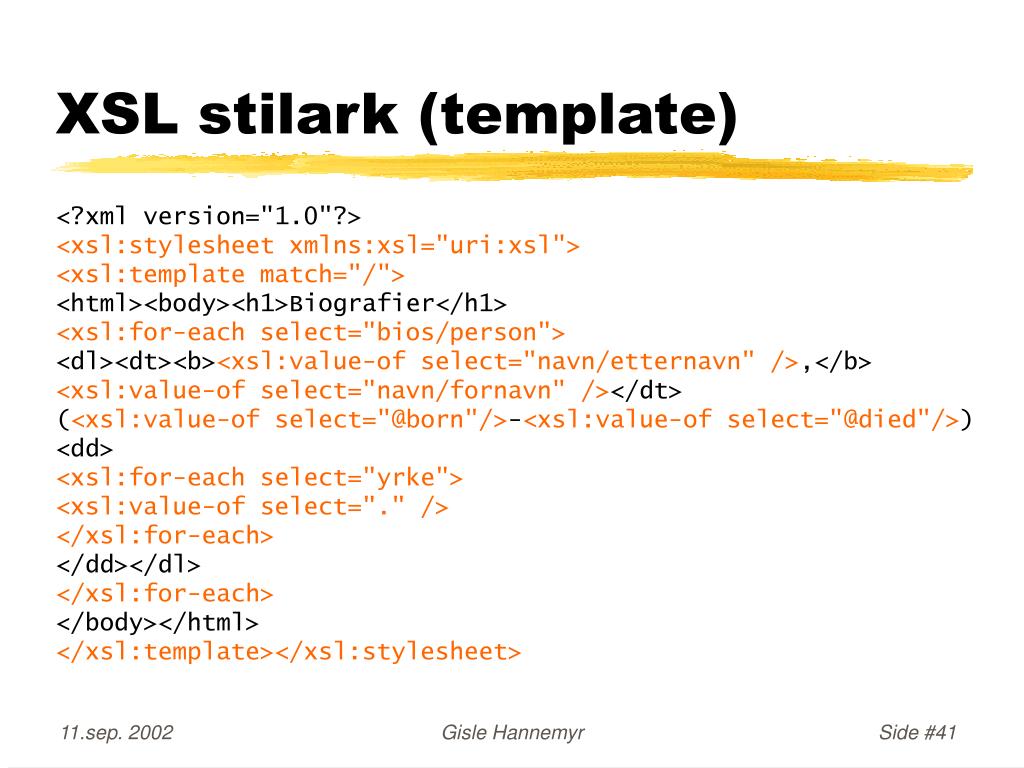 XSL stilark (template)

<?xml version="1.0"?>
<xsl:stylesheet xmlns:xsl="uri:xsl">
<xsl:template match="/">
<html><body><h1>Biografier</h1>
<xsl:for-each select="bios/person">
<dl><dt><b><xsl:value-of select="navn/etternavn" />,</b>
<xsl:value-of select="navn/fornavn" /></dt>
(<xsl:value-of select="@born"/>-<xsl:value-of select="@died"/>)
<dd>
<xsl:for-each select="yrke">
<xsl:value-of select="." />
</xsl:for-each>
</dd></dl>
</xsl:for-each>
</body></html>
</xsl:template></xsl:stylesheet>

11.sep. 2002

Gisle Hannemyr

Side #41